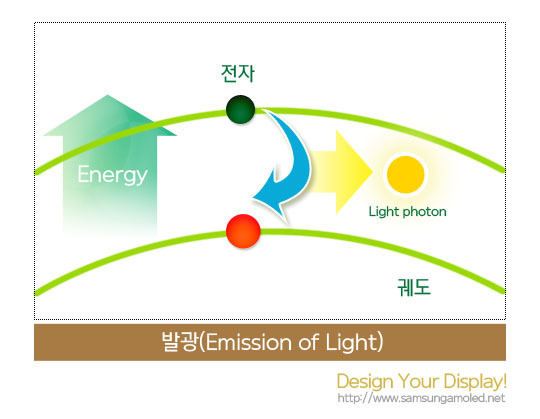 전자

Energy

Light photon

궤도

발광(Emission of Light)

Design Your Display!
http://www.samsungamoled.net